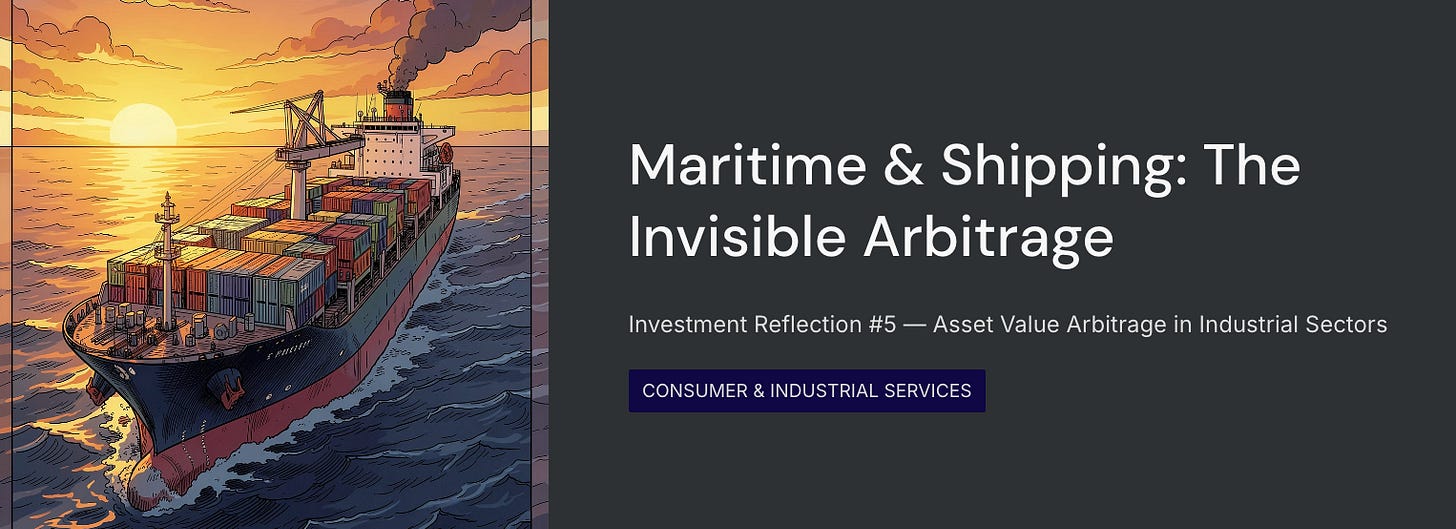 Maritime & Shipping: The Invisible Arbitrage

Investment Reflection #5 — Asset Value Arbitrage in Industrial Sectors

CONSUMER & INDUSTRIAL SERVICES